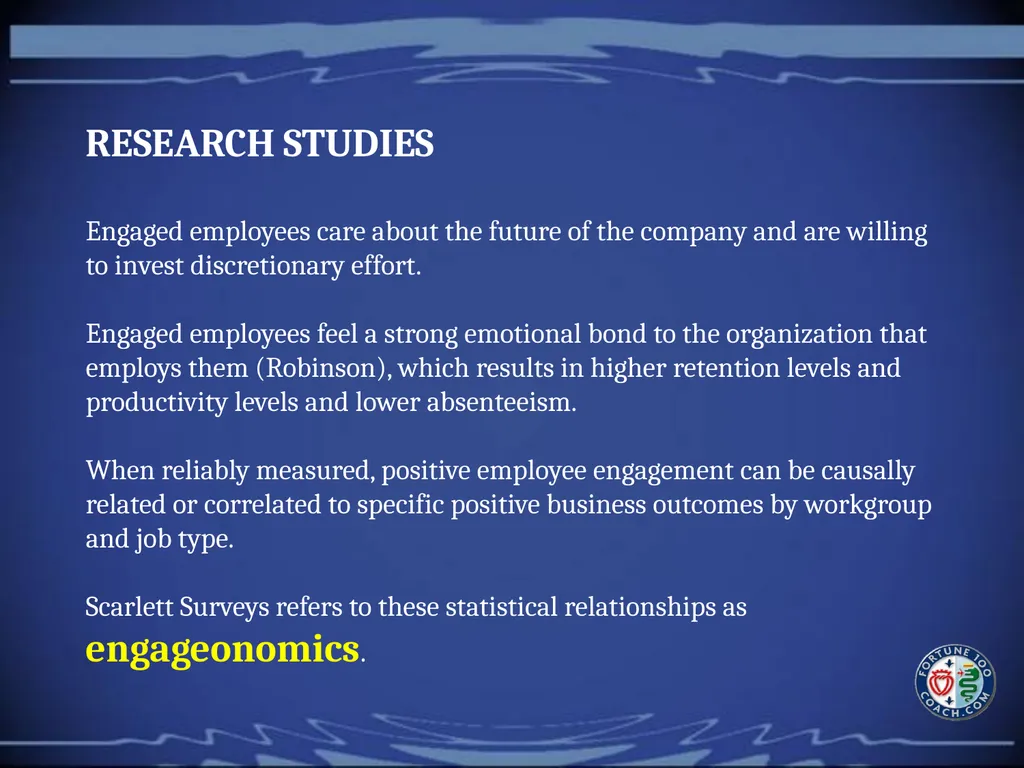 RESEARCH STUDIES

Engaged employees care about the future of the company and are willing to invest discretionary effort.

Engaged employees feel a strong emotional bond to the organization that employs them (Robinson), which results in higher retention levels and productivity levels and lower absenteeism.

When reliably measured, positive employee engagement can be causally related or correlated to specific positive business outcomes by workgroup and job type.

Scarlett Surveys refers to these statistical relationships as engageonomics.

FORTUNE 100 COACH.COM